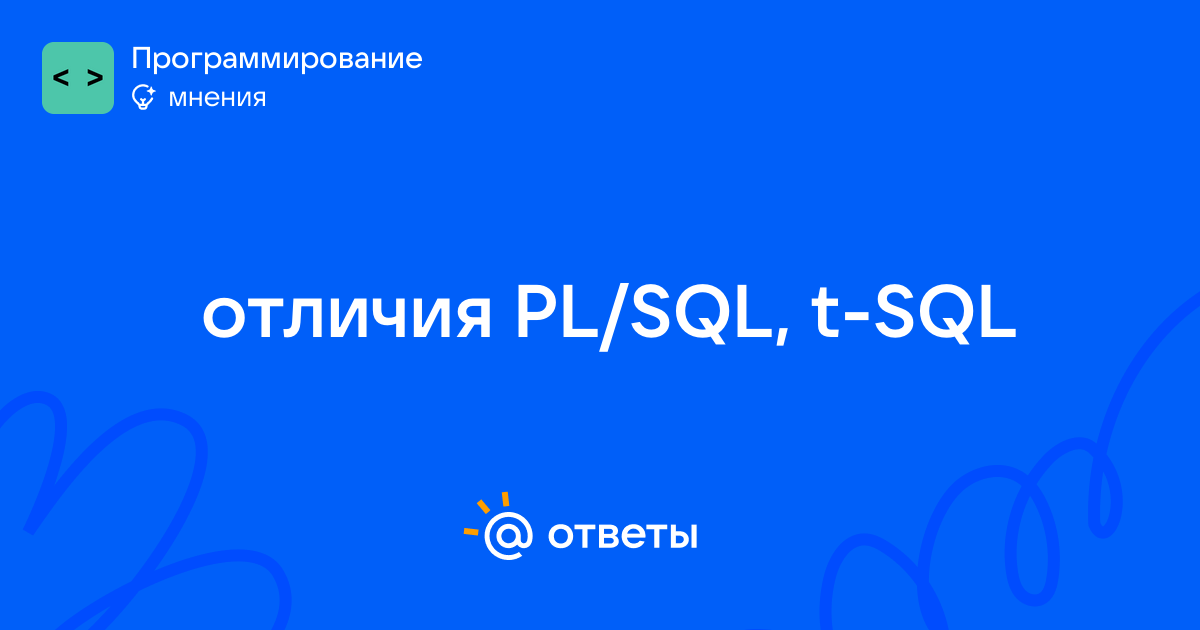 < >
Программирование
мнения

отличия PL/SQL, t-SQL

@ ответы